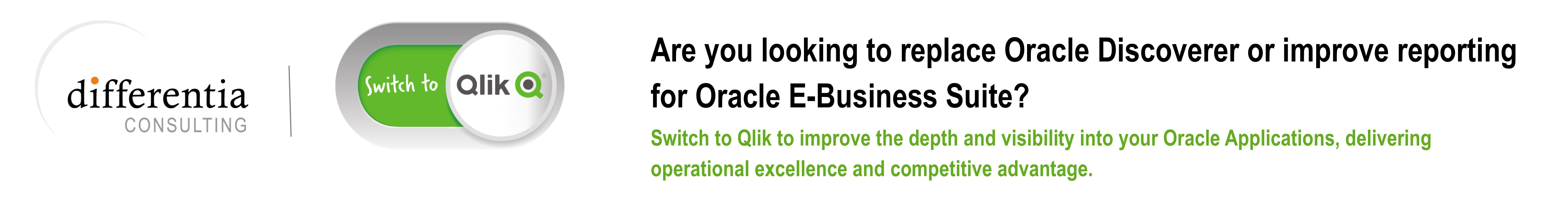 differentia
CONSULTING

Switch to Qlik

Are you looking to replace Oracle Discoverer or improve reporting for Oracle E-Business Suite?

Switch to Qlik to improve the depth and visibility into your Oracle Applications, delivering operational excellence and competitive advantage.